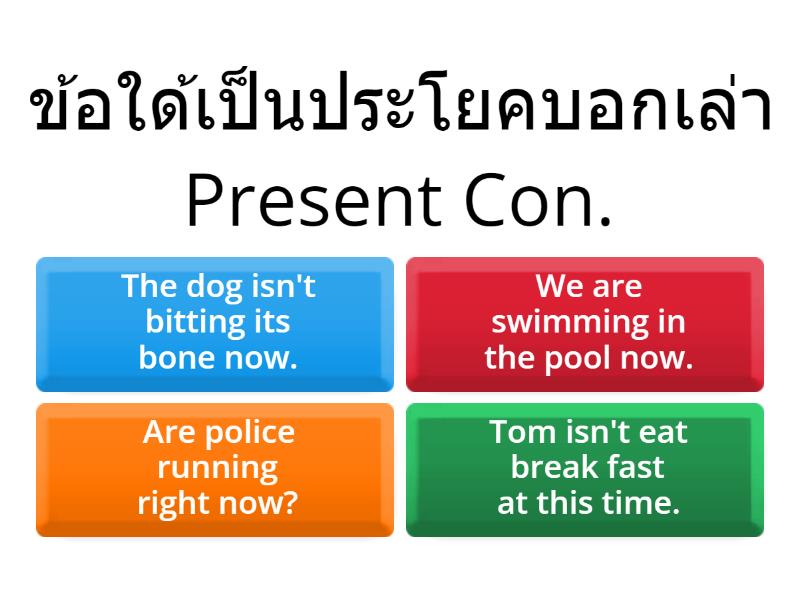 ข้อใดเป็นประโยคบอกเล่า Present Con.

The dog isn't bitting its bone now.

We are swimming in the pool now.

Are police running right now?

Tom isn't eat break fast at this time.